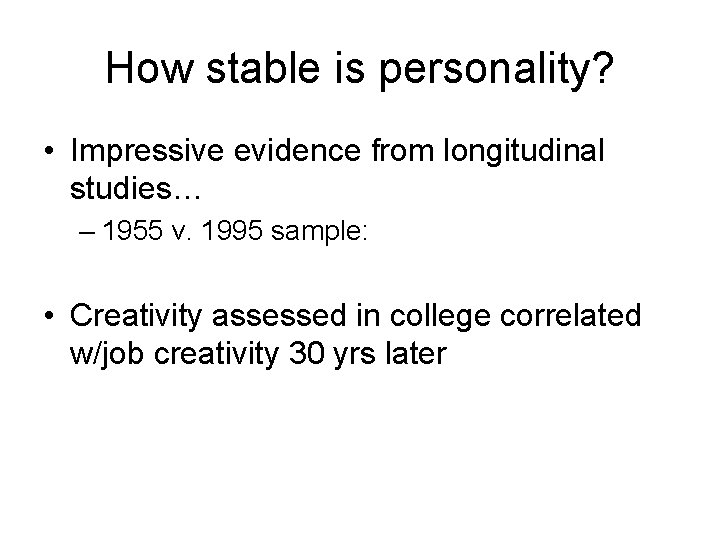 How stable is personality?

• Impressive evidence from longitudinal studies…
– 1955 v. 1995 sample:

• Creativity assessed in college correlated w/job creativity 30 yrs later